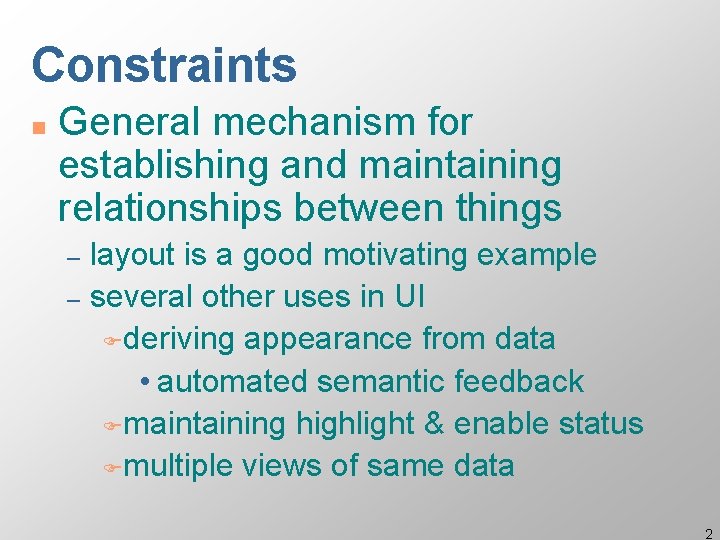 Constraints

General mechanism for establishing and maintaining relationships between things

– layout is a good motivating example

– several other uses in UI

deriving appearance from data

• automated semantic feedback

maintaining highlight & enable status

multiple views of same data

2